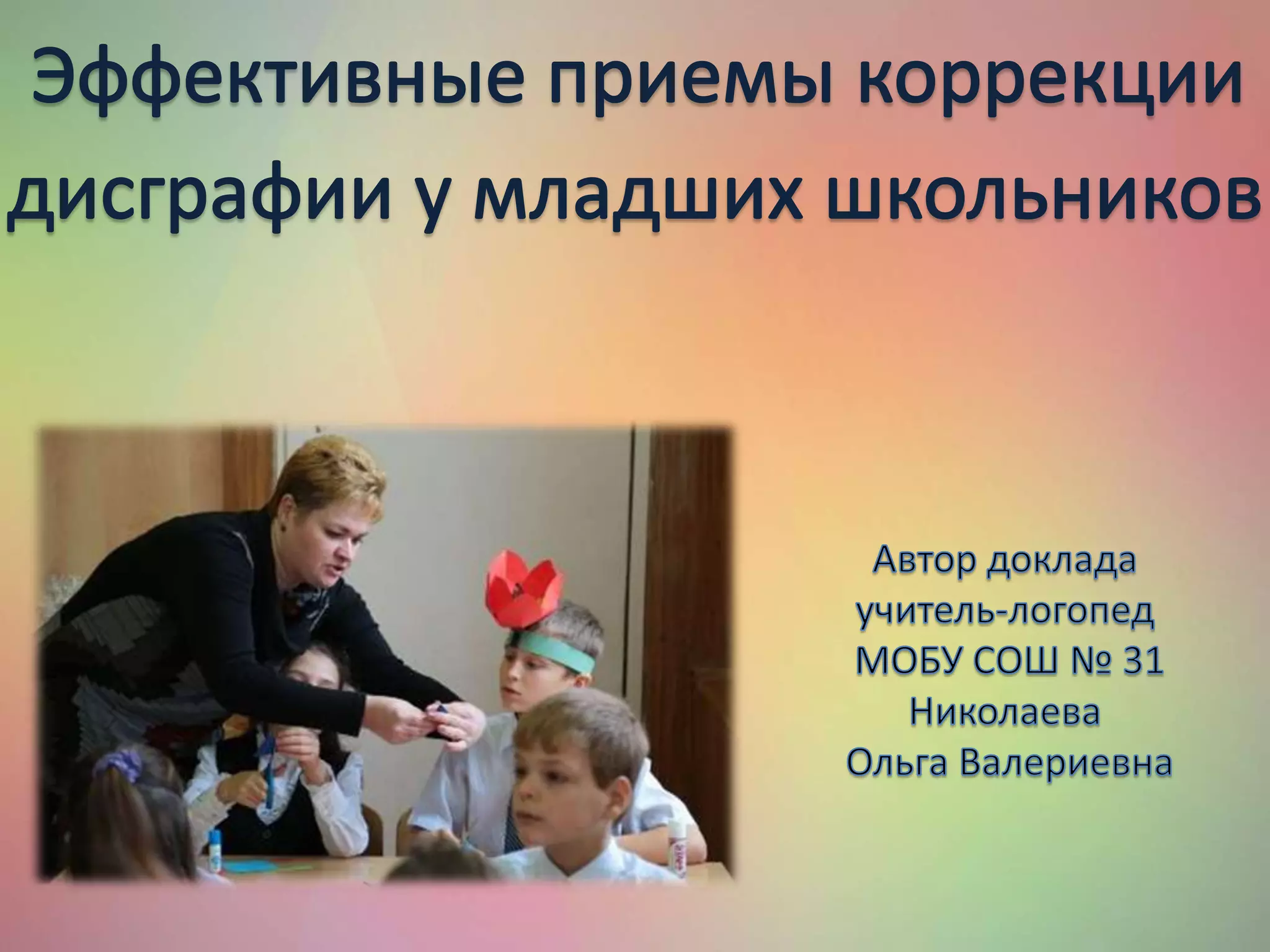 Эффективные приемы коррекции дисграфии у младших школьников

Автор доклада
учитель-логопед
МОБУ СОШ № 31
Николаева
Ольга Валериевна